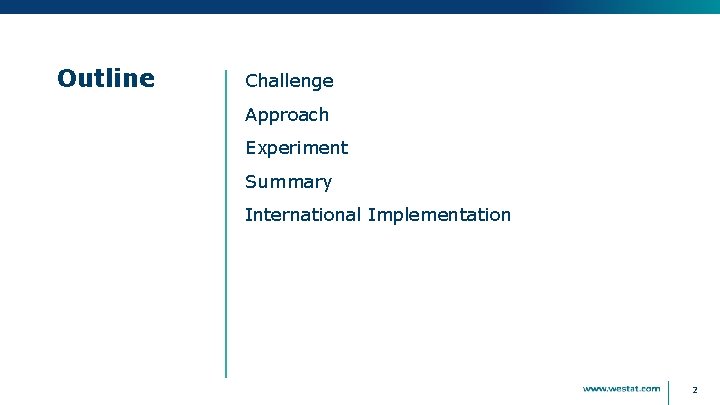 Outline

Challenge

Approach

Experiment

Summary

International Implementation

www.westat.com

2